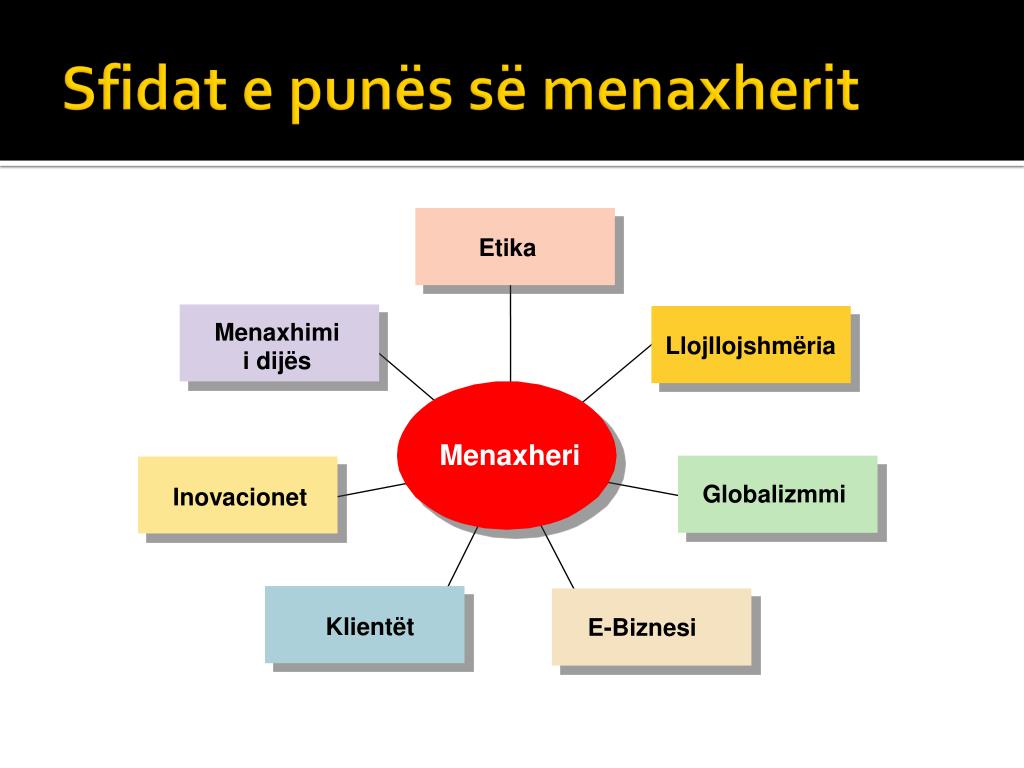 Sfidat e punës së menaxherit

Etika

Menaxhimi i dijës

Llojllojshmëria

Menaxheri

Inovacionet

Globalizmmi

Klientët

E-Biznesi